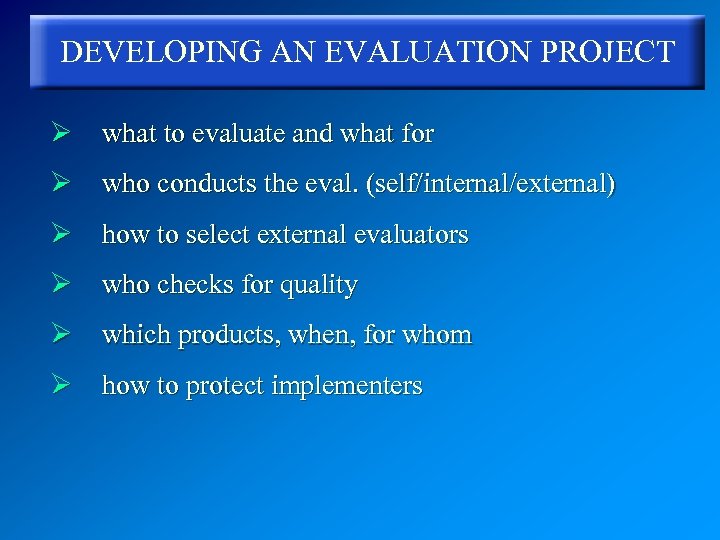 DEVELOPING AN EVALUATION PROJECT

➢ what to evaluate and what for

➢ who conducts the eval. (self/internal/external)

➢ how to select external evaluators

➢ who checks for quality

➢ which products, when, for whom

➢ how to protect implementers